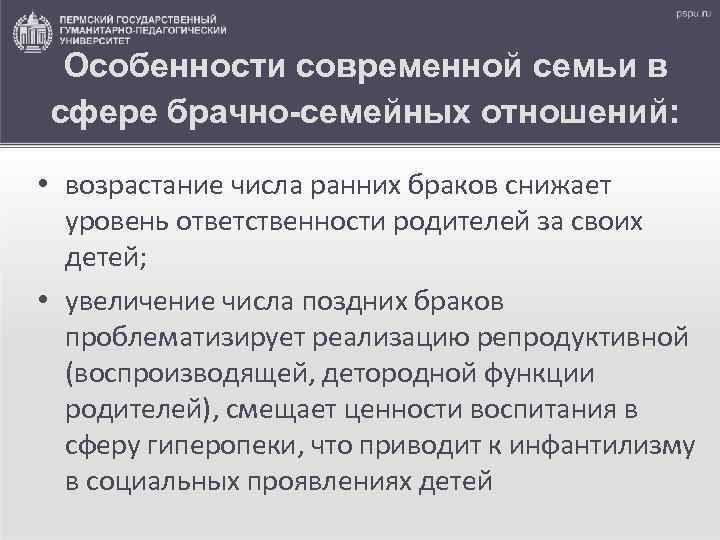 ПЕРМСКИЙ ГОСУДАРСТВЕННЫЙ ГУМАНИТАРНО-ПЕДАГОГИЧЕСКИЙ УНИВЕРСИТЕТ

pspu.ru

Особенности современной семьи в сфере брачно-семейных отношений:

• возрастание числа ранних браков снижает уровень ответственности родителей за своих детей;

• увеличение числа поздних браков проблематизирует реализацию репродуктивной (воспроизводящей, детородной функции родителей), смещает ценности воспитания в сферу гиперопеки, что приводит к инфантилизму в социальных проявлениях детей